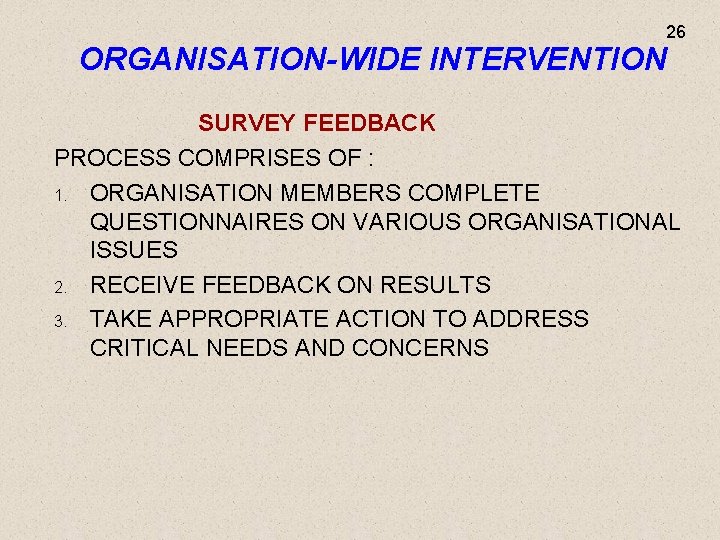 26

ORGANISATION-WIDE INTERVENTION

SURVEY FEEDBACK

PROCESS COMPRISES OF :

1. ORGANISATION MEMBERS COMPLETE QUESTIONNAIRES ON VARIOUS ORGANISATIONAL ISSUES

2. RECEIVE FEEDBACK ON RESULTS

3. TAKE APPROPRIATE ACTION TO ADDRESS CRITICAL NEEDS AND CONCERNS